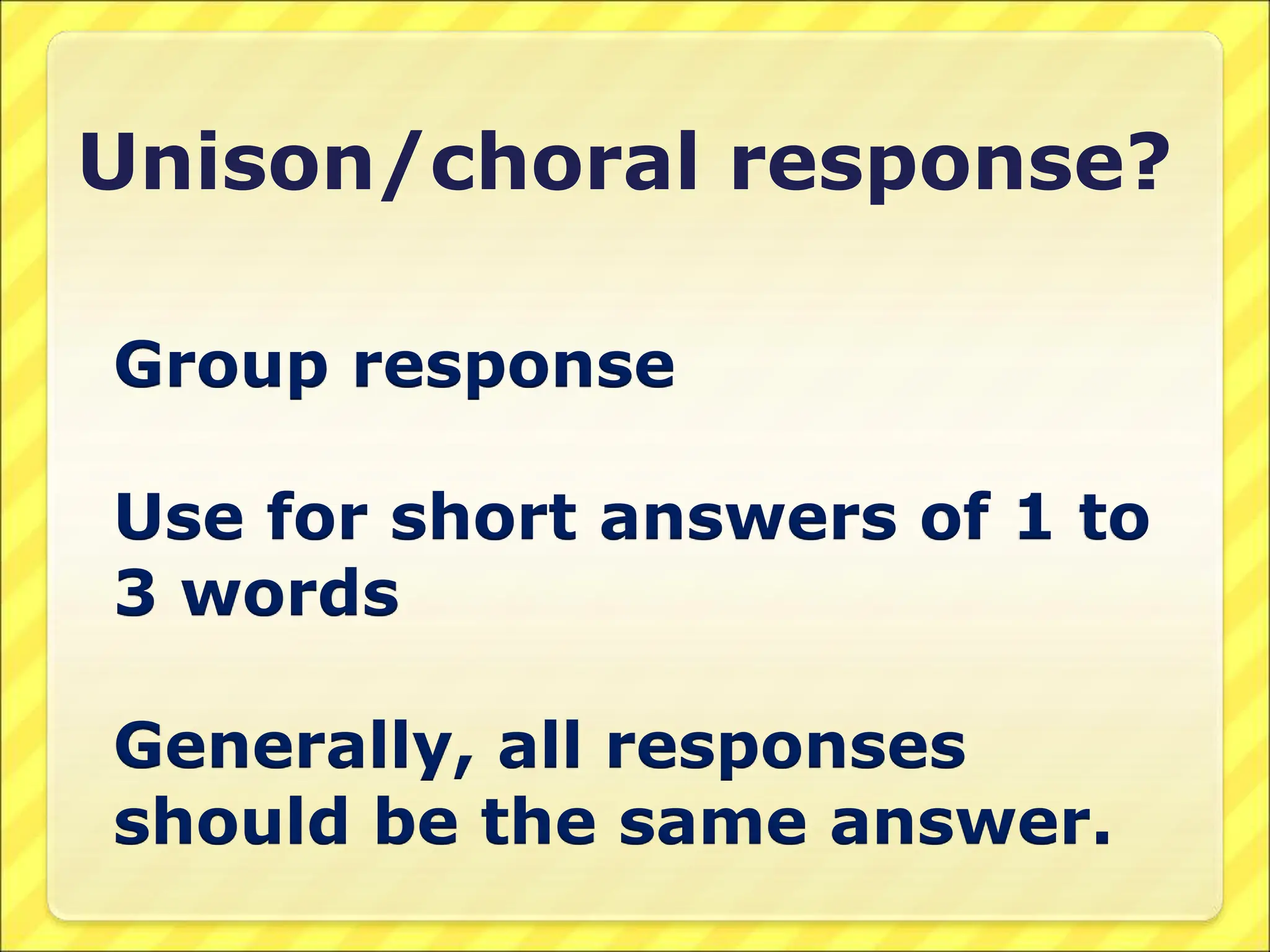 Unison/choral response?

Group response

Use for short answers of 1 to 3 words

Generally, all responses should be the same answer.